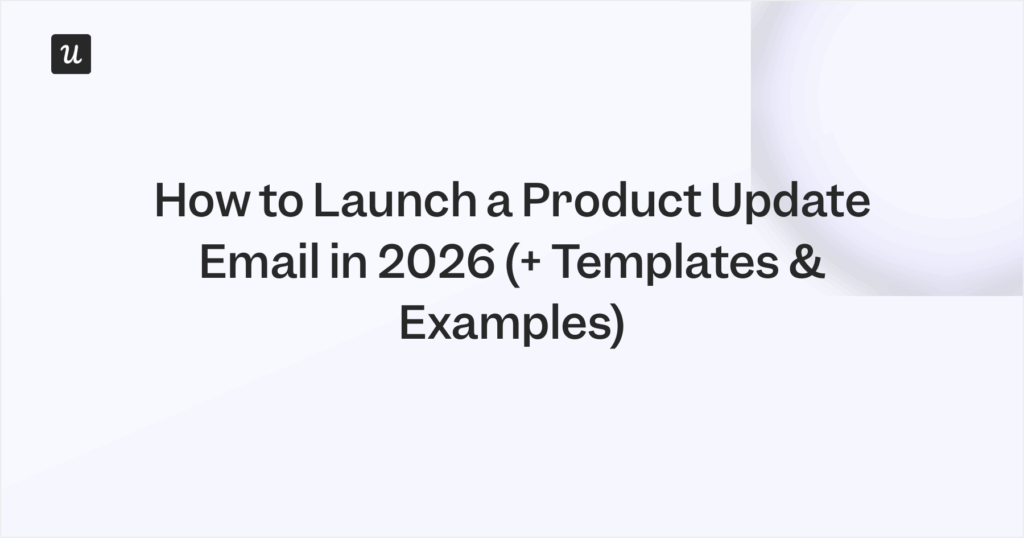 u

How to Launch a Product Update Email in 2026 (+ Templates & Examples)